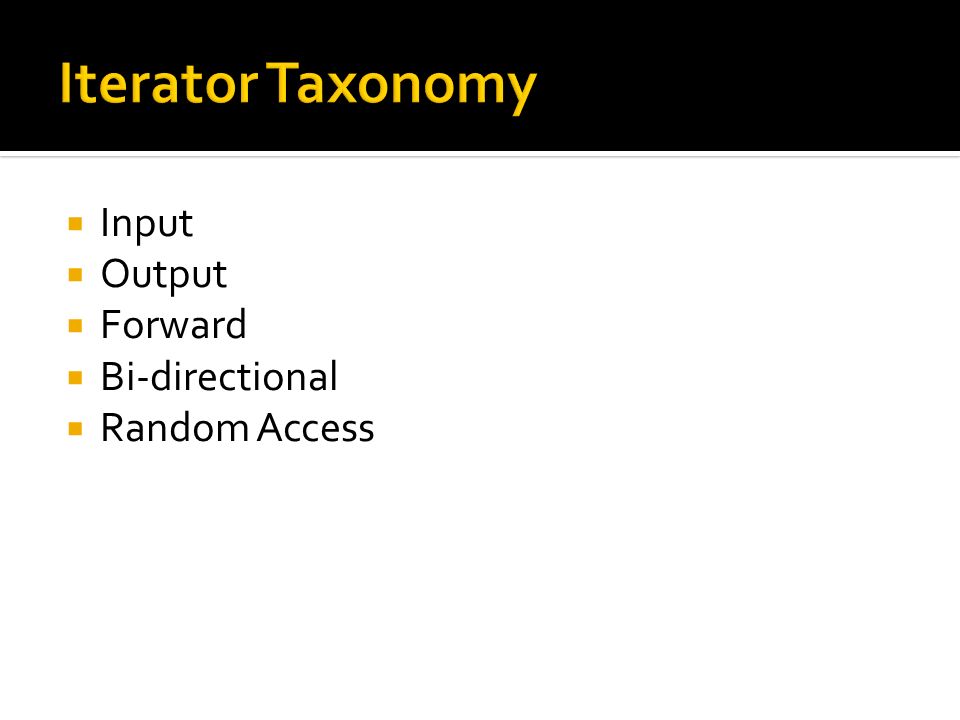 Iterator Taxonomy

- Input
- Output
- Forward
- Bi-directional
- Random Access